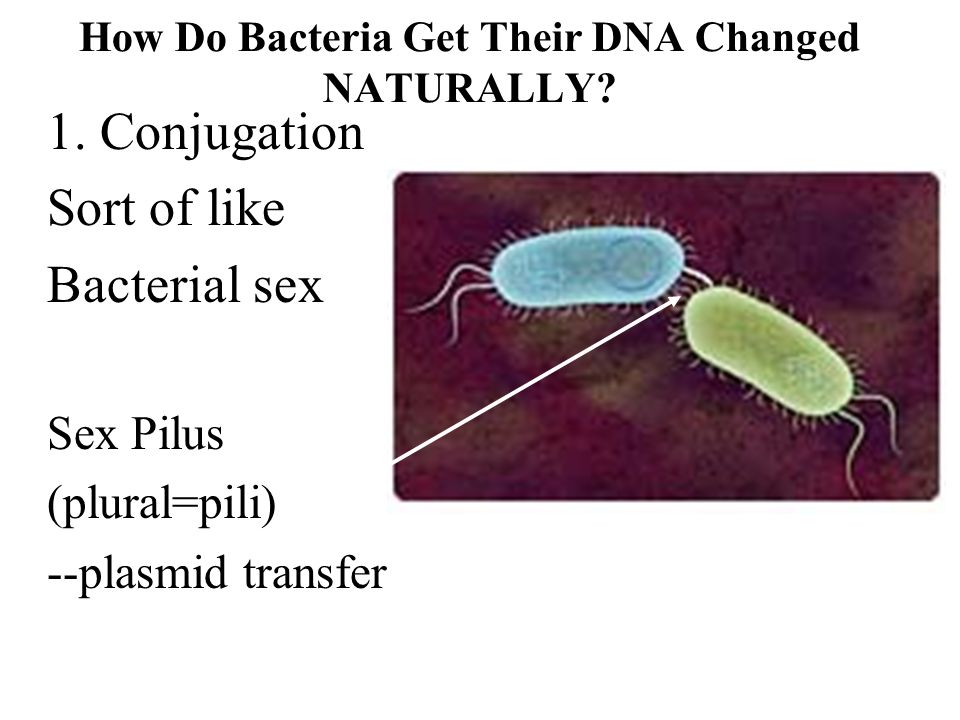 How Do Bacteria Get Their DNA Changed NATURALLY?

1. Conjugation

Sort of like

Bacterial sex

Sex Pilus

(plural=pili)

--plasmid transfer